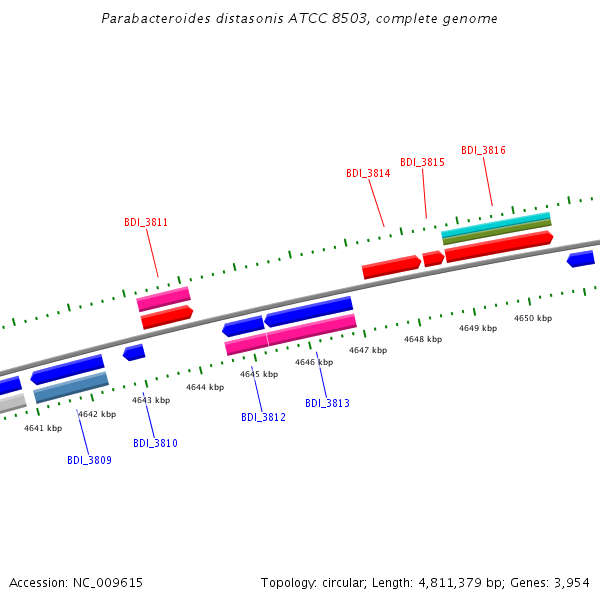 Parabacteroides distasonis ATCC 8503, complete genome

BDI_3816
BDI_3815
BDI_3814
BDI_3811

4650 kbp
4649 kbp
4648 kbp
4647 kbp
4646 kbp
4645 kbp
4644 kbp
4643 kbp
4642 kbp
4641 kbp

BDI_3813
BDI_3812
BDI_3810
BDI_3809

Accession: NC_009615

Topology: circular; Length: 4,811,379 bp; Genes: 3,954